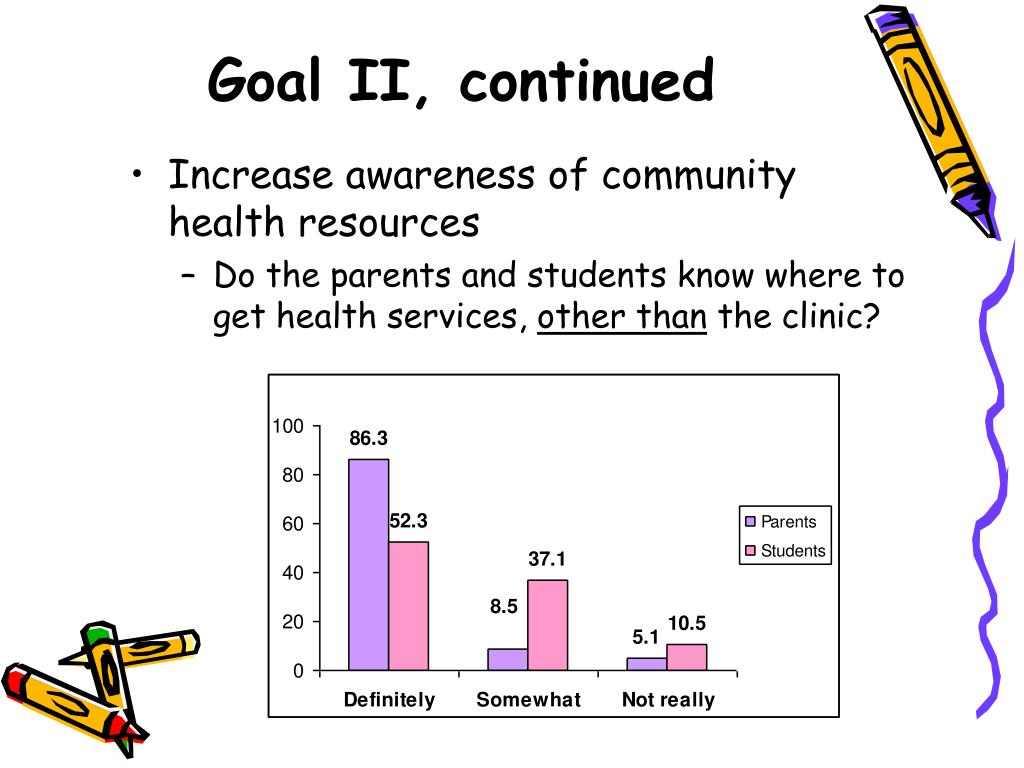 Goal II, continued

• Increase awareness of community health resources

– Do the parents and students know where to get health services, other than the clinic?

100
80
60
40
20
0

86.3
52.3
8.5
37.1
5.1
10.5

Definitely
Somewhat
Not really

Parents
Students